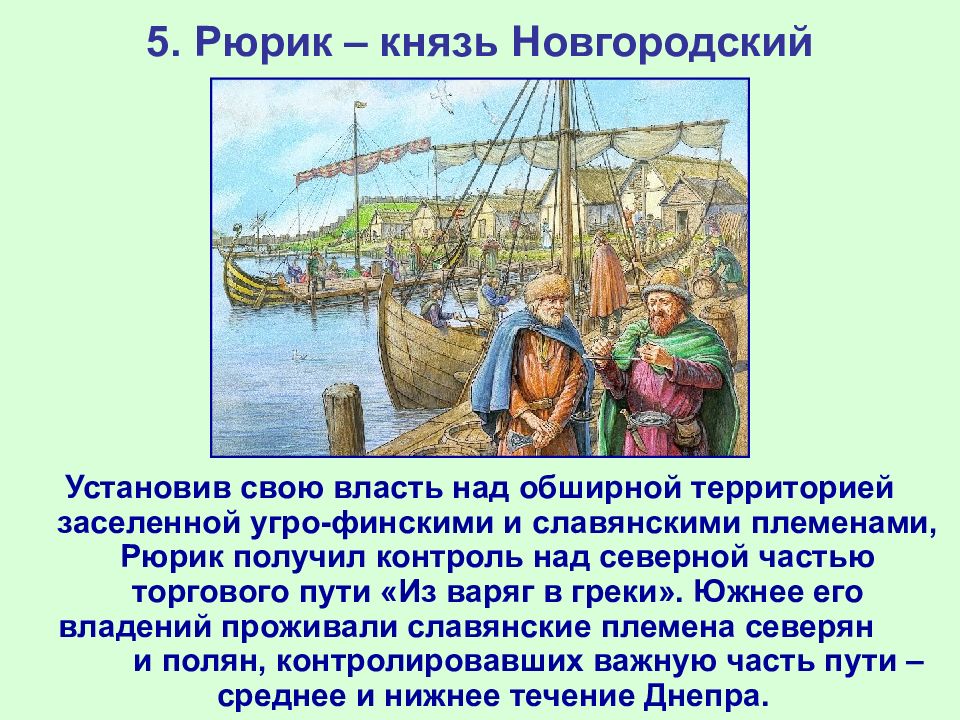 5. Рюрик – князь Новгородский

Установив свою власть над обширной территорией заселенной угро-финскими и славянскими племенами, Рюрик получил контроль над северной частью торгового пути «Из варяг в греки». Южнее его владений проживали славянские племена северян и полян, контролировавших важную часть пути – среднее и нижнее течение Днепра.